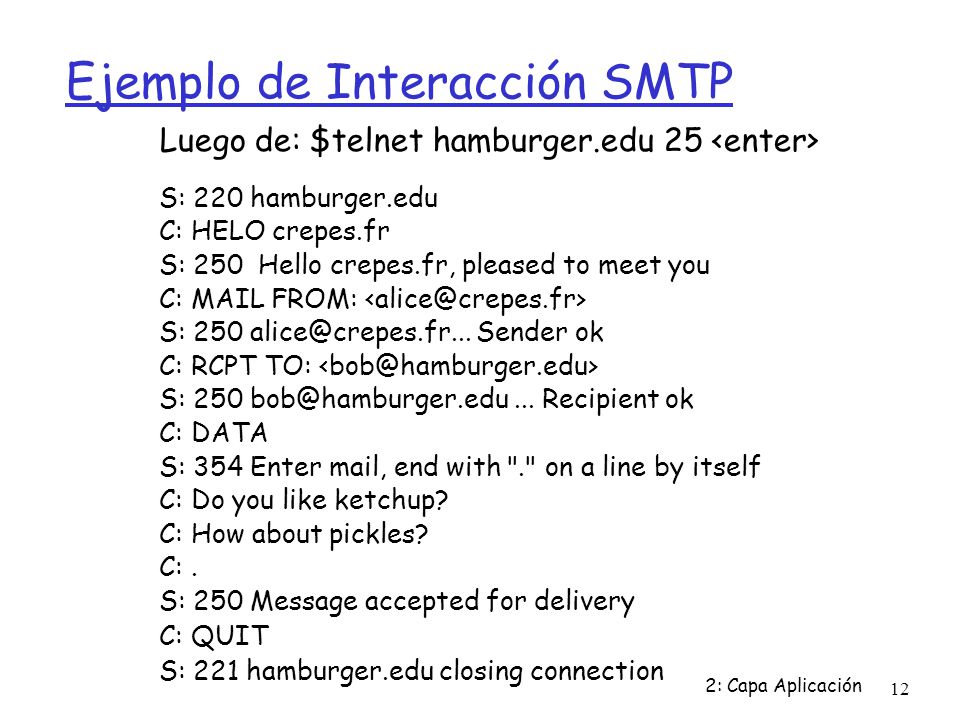 Ejemplo de Interacción SMTP

Luego de: \$telnet hamburger.edu 25 <enter>

S: 220 hamburger.edu
C: HELO crepes.fr
S: 250 Hello crepes.fr, pleased to meet you
C: MAIL FROM: <alice@crepes.fr>
S: 250 alice@crepes.fr... Sender ok
C: RCPT TO: <bob@hamburger.edu>
S: 250 bob@hamburger.edu ... Recipient ok
C: DATA
S: 354 Enter mail, end with "." on a line by itself
C: Do you like ketchup?
C: How about pickles?
C: .
S: 250 Message accepted for delivery
C: QUIT
S: 221 hamburger.edu closing connection

2: Capa Aplicación 12